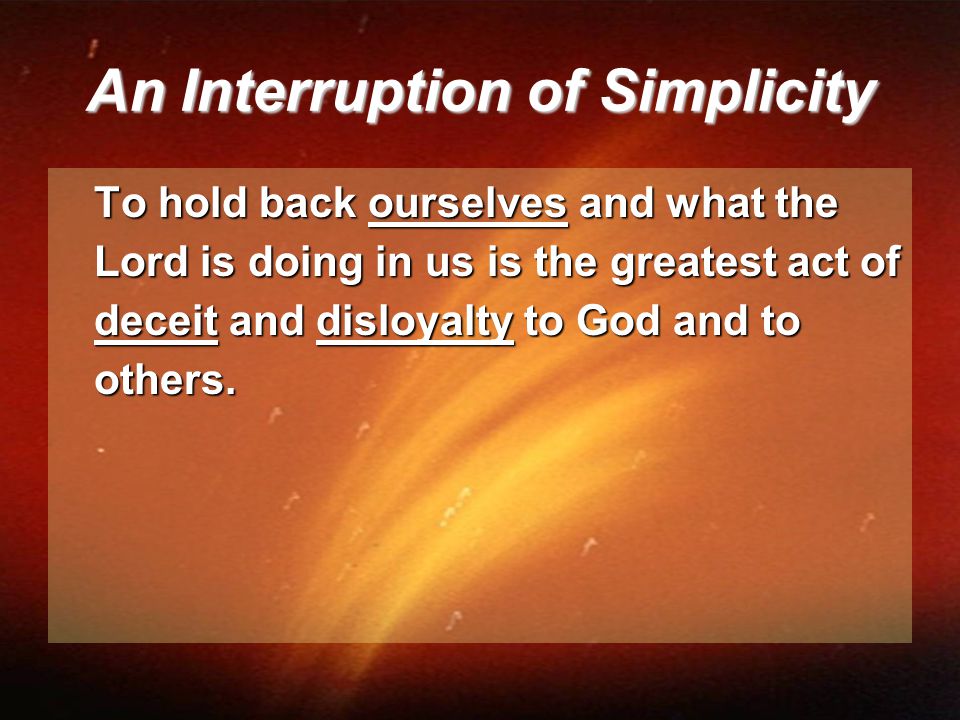 An Interruption of Simplicity

To hold back ourselves and what the Lord is doing in us is the greatest act of deceit and disloyalty to God and to others.